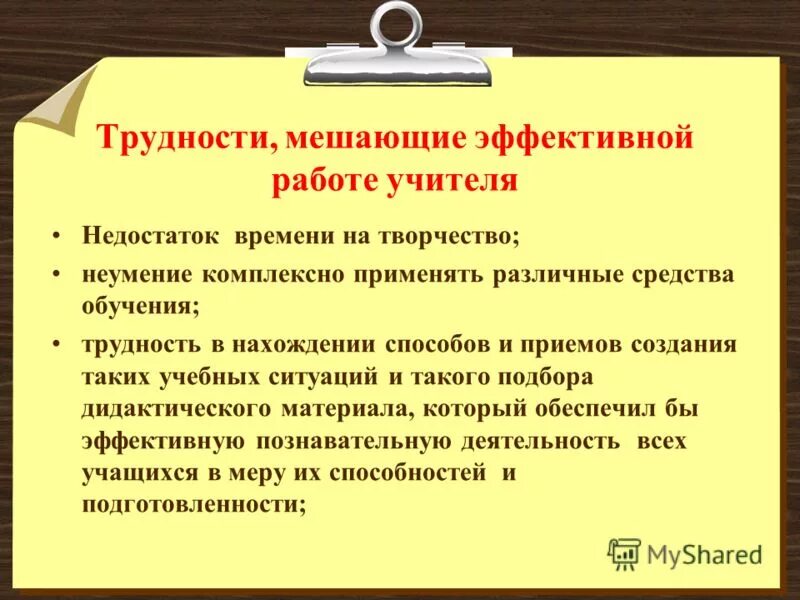 Трудности, мешающие эффективной работе учителя

• Недостаток времени на творчество;
• неумение комплексно применять различные средства обучения;
• трудность в нахождении способов и приемов создания таких учебных ситуаций и такого подбора дидактического материала, который обеспечил бы эффективную познавательную деятельность всех учащихся в меру их способностей и подготовленности;

MyShared